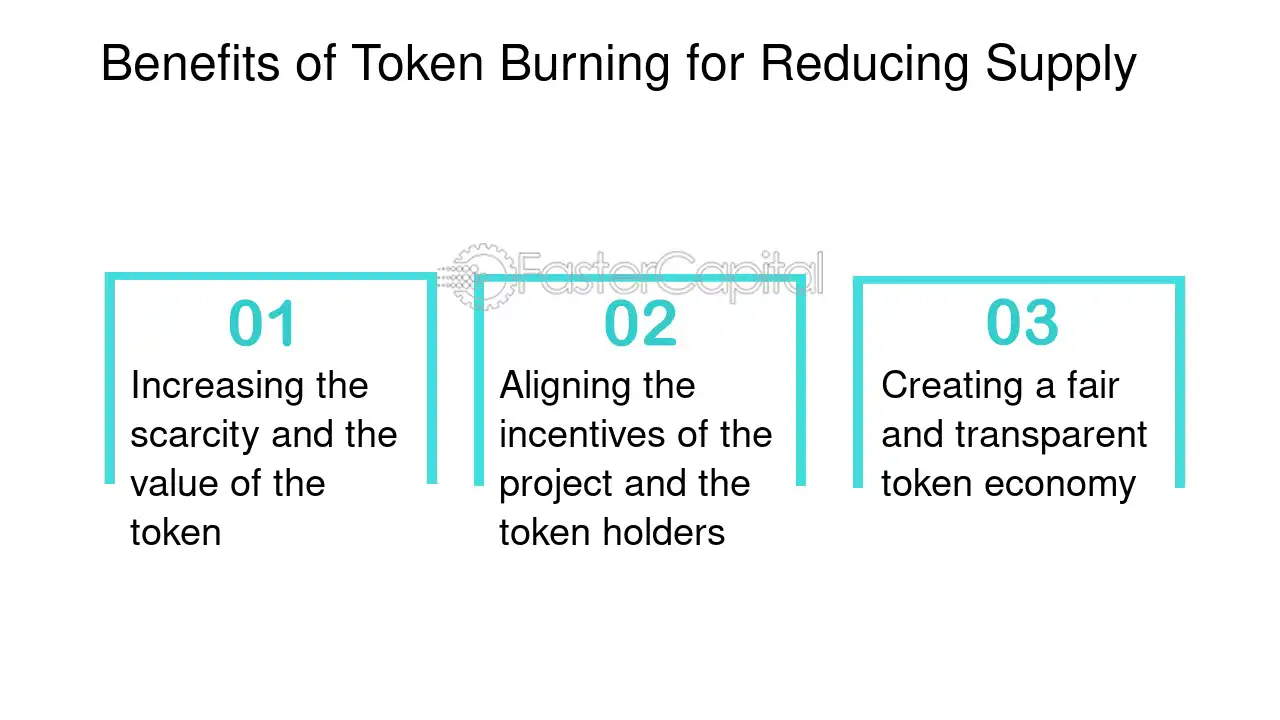 Benefits of Token Burning for Reducing Supply

01
Increasing the scarcity and the value of the token

02
Aligning the incentives of the project and the token holders

03
Creating a fair and transparent token economy

FasterCapital